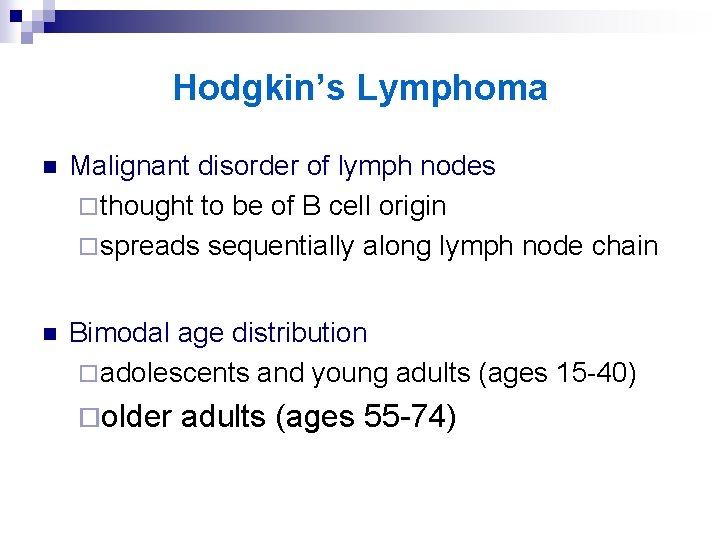 Hodgkin's Lymphoma

- Malignant disorder of lymph nodes
  - thought to be of B cell origin
  - spreads sequentially along lymph node chain

- Bimodal age distribution
  - adolescents and young adults (ages 15-40)
  - older adults (ages 55-74)